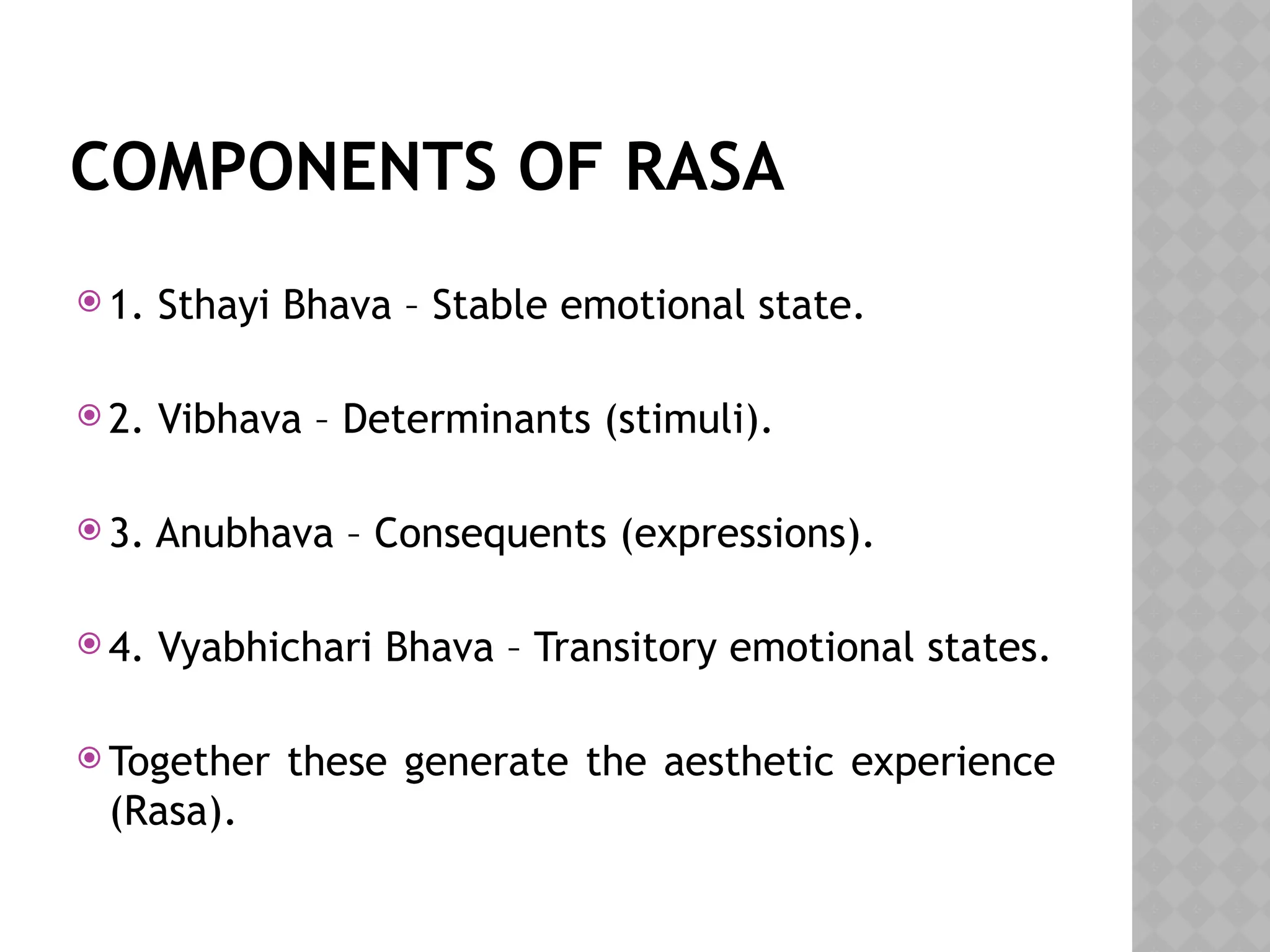 COMPONENTS OF RASA

1. Sthayi Bhava – Stable emotional state.

2. Vibhava – Determinants (stimuli).

3. Anubhava – Consequents (expressions).

4. Vyabhichari Bhava – Transitory emotional states.

Together these generate the aesthetic experience (Rasa).